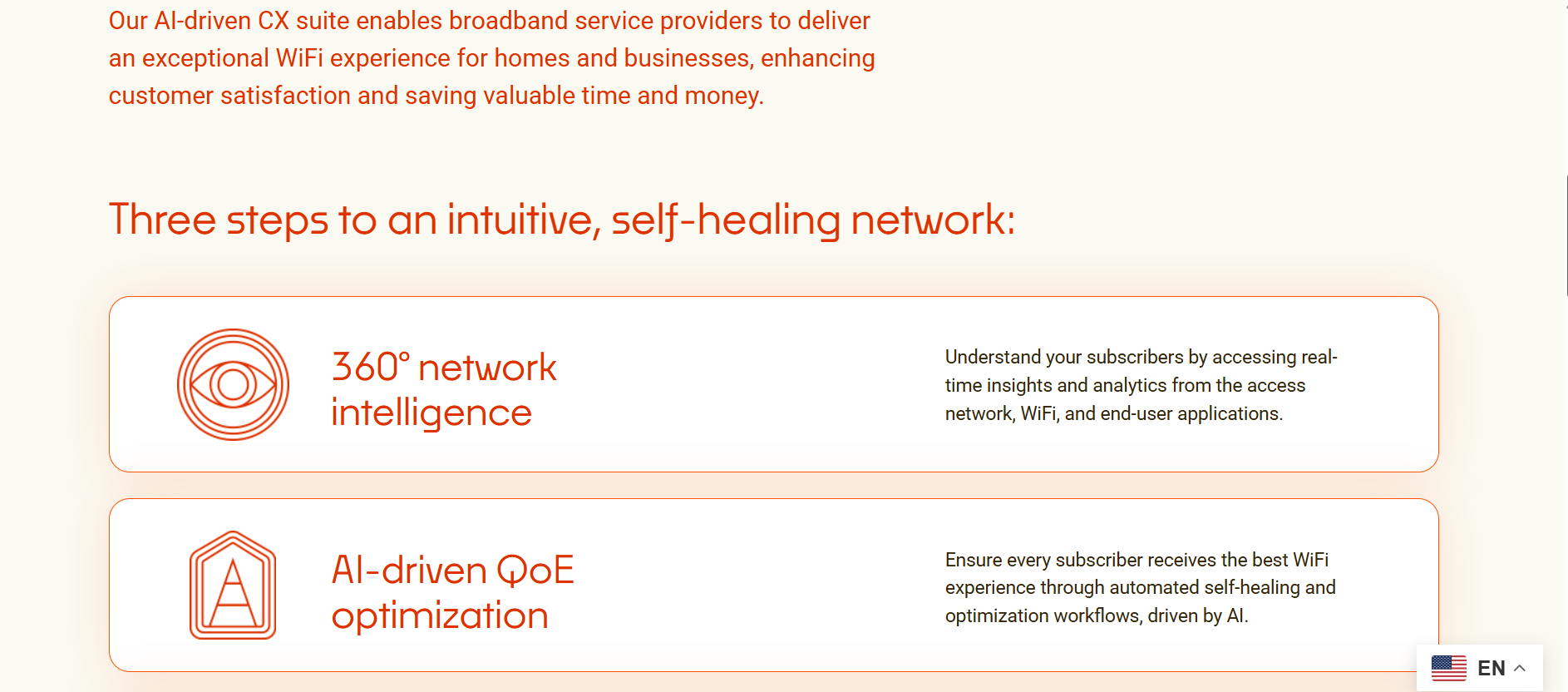 Our AI-driven CX suite enables broadband service providers to deliver an exceptional WiFi experience for homes and businesses, enhancing customer satisfaction and saving valuable time and money.

Three steps to an intuitive, self-healing network:

360° network intelligence

Understand your subscribers by accessing real-time insights and analytics from the access network, WiFi, and end-user applications.

AI-driven QoE optimization

Ensure every subscriber receives the best WiFi experience through automated self-healing and optimization workflows, driven by AI.

EN